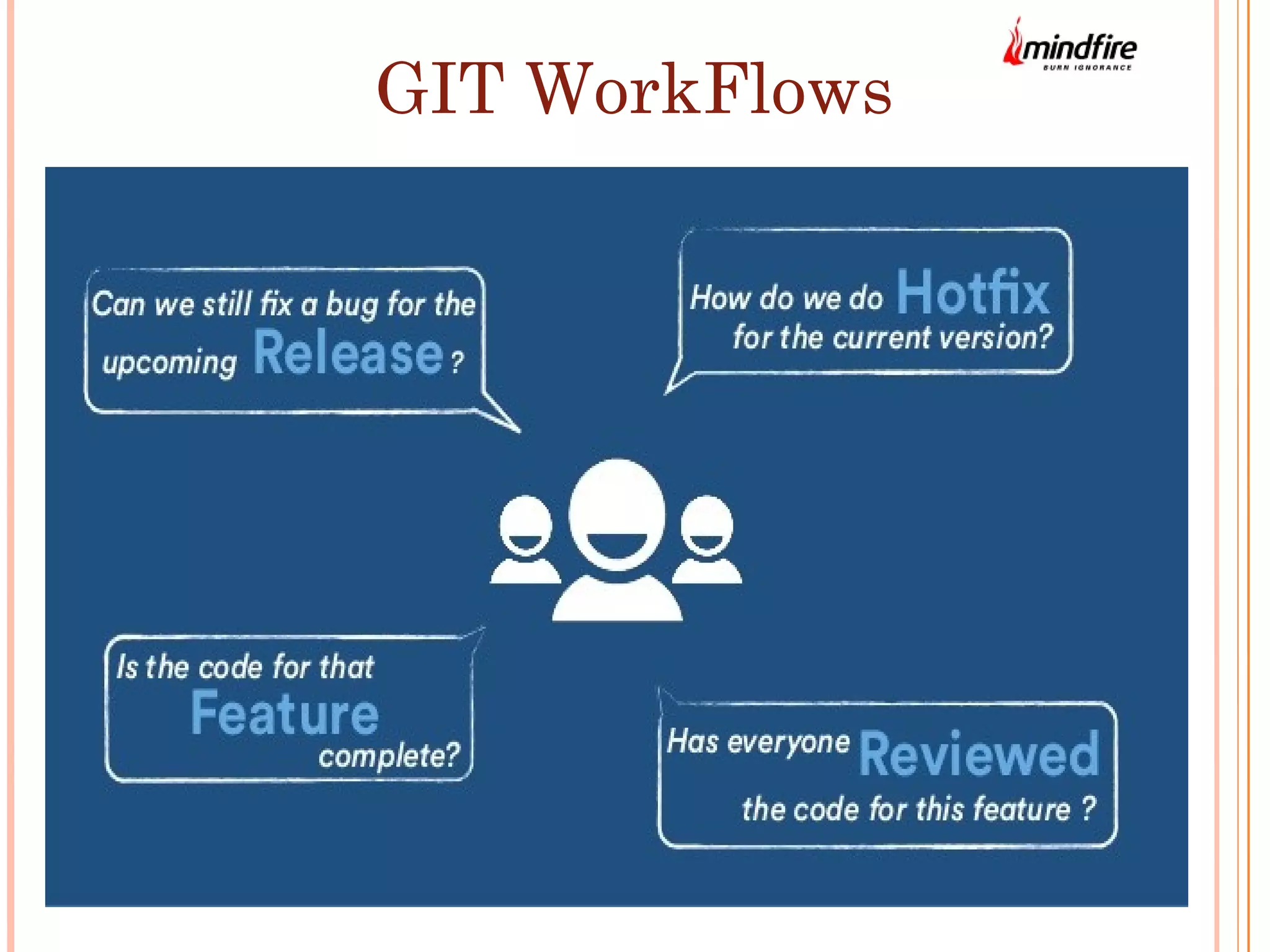 mindfire
BURN IGNORANCE

GIT WorkFlows

Can we still fix a bug for the upcoming Release ?

How do we do Hotfix for the current version?

Is the code for that Feature complete?

Has everyone Reviewed the code for this feature ?